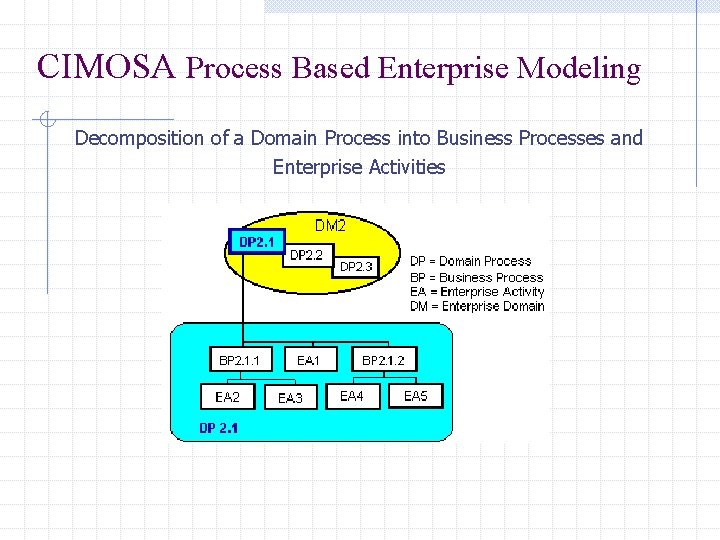 CIMOSA Process Based Enterprise Modeling

Decomposition of a Domain Process into Business Processes and Enterprise Activities

DM2

DP2.1

DP2.2

DP2.3

DP = Domain Process
BP = Business Process
EA = Enterprise Activity
DM = Enterprise Domain

BP2.1.1

EA1

BP2.1.2

EA2

EA3

EA4

EA5

DP 2.1